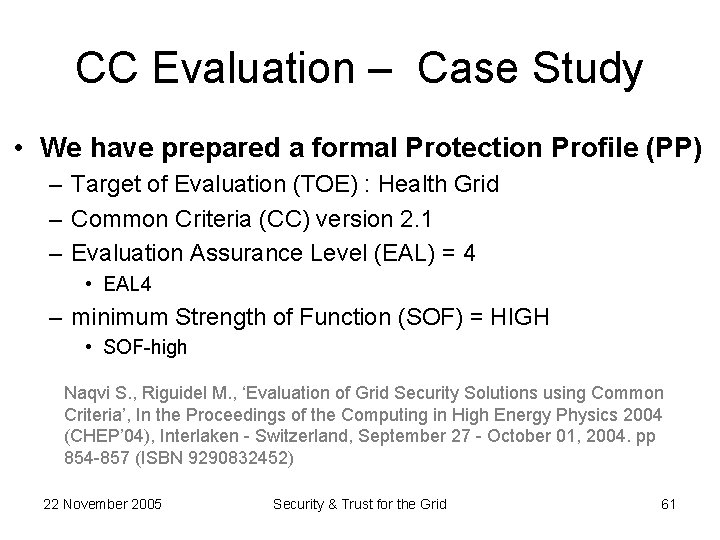 CC Evaluation – Case Study

• We have prepared a formal Protection Profile (PP)
– Target of Evaluation (TOE) : Health Grid
– Common Criteria (CC) version 2.1
– Evaluation Assurance Level (EAL) = 4
• EAL4
– minimum Strength of Function (SOF) = HIGH
• SOF-high

Naqvi S., Riguidel M., ‘Evaluation of Grid Security Solutions using Common Criteria’, In the Proceedings of the Computing in High Energy Physics 2004 (CHEP’04), Interlaken - Switzerland, September 27 - October 01, 2004. pp 854-857 (ISBN 9290832452)

22 November 2005 Security & Trust for the Grid 61